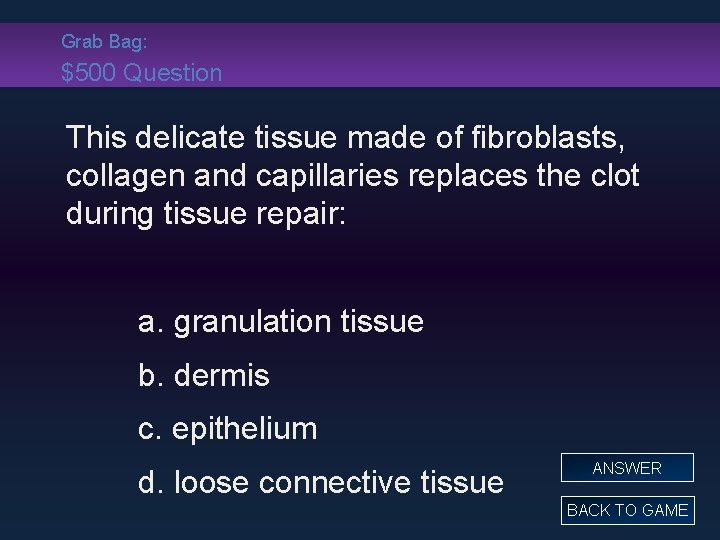 Grab Bag:
\$500 Question

This delicate tissue made of fibroblasts, collagen and capillaries replaces the clot during tissue repair:

a. granulation tissue

b. dermis

c. epithelium

d. loose connective tissue

ANSWER

BACK TO GAME